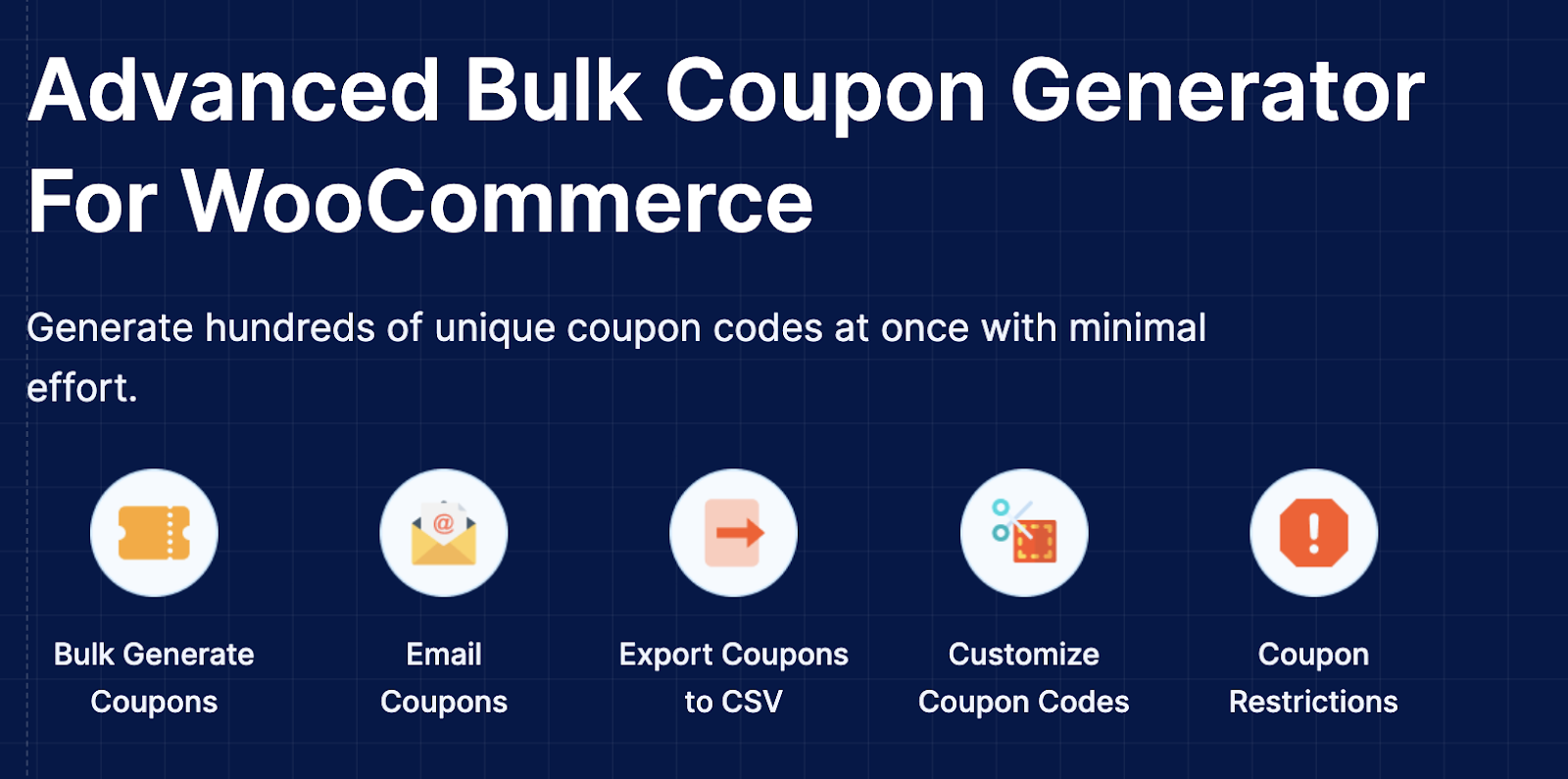 Advanced Bulk Coupon Generator For WooCommerce

Generate hundreds of unique coupon codes at once with minimal effort.

@

Bulk Generate Coupons

Email Coupons

Export Coupons to CSV

Customize Coupon Codes

Coupon Restrictions